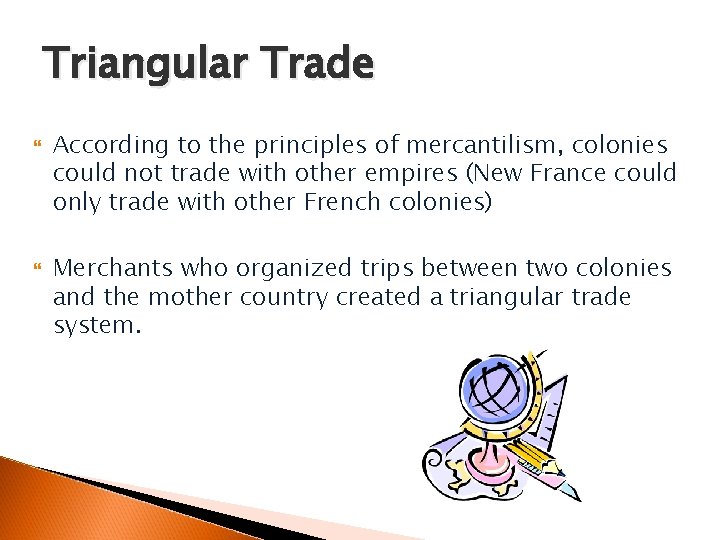 Triangular Trade

According to the principles of mercantilism, colonies could not trade with other empires (New France could only trade with other French colonies)

Merchants who organized trips between two colonies and the mother country created a triangular trade system.